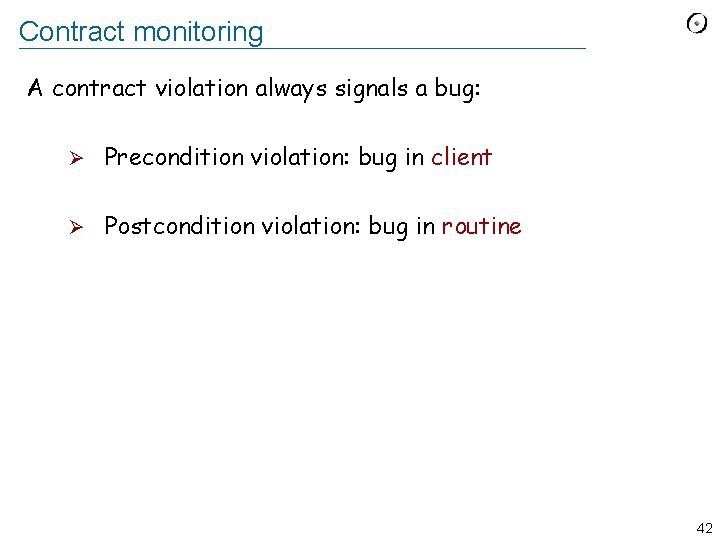 Contract monitoring

A contract violation always signals a bug:

➢ Precondition violation: bug in client

➢ Postcondition violation: bug in routine

42